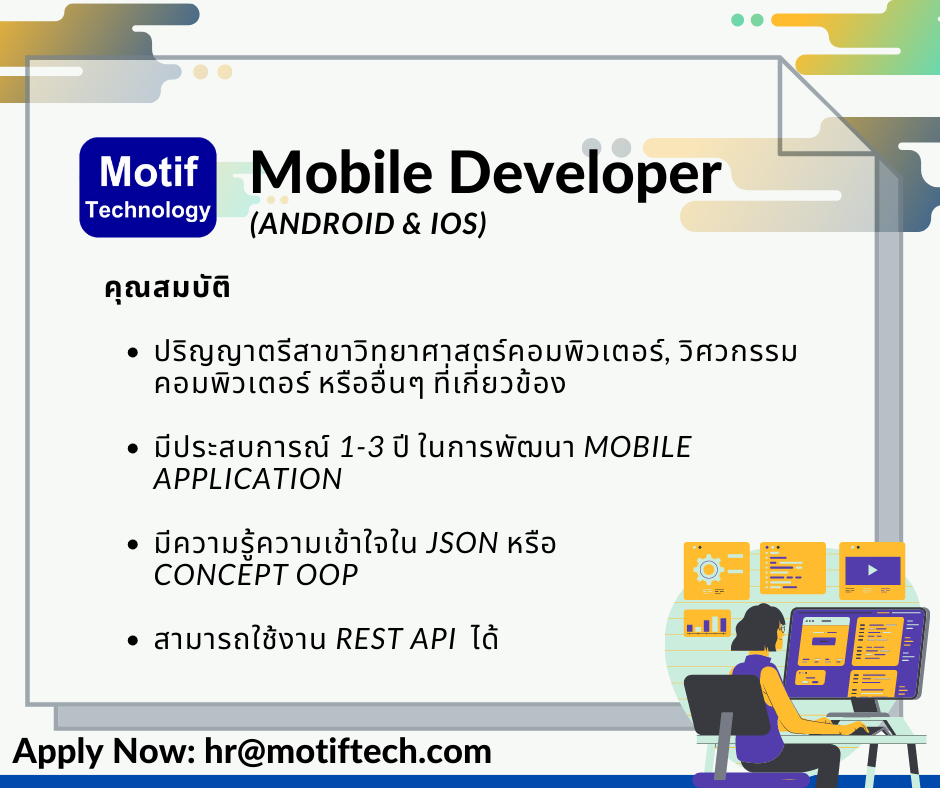 Motif Technology

Mobile Developer
(ANDROID & IOS)

คุณสมบัติ

• ปริญญาตรีสาขาวิทยาศาสตร์คอมพิวเตอร์, วิศวกรรมคอมพิวเตอร์ หรืออื่นๆ ที่เกี่ยวข้อง

• มีประสบการณ์ 1-3 ปี ในการพัฒนา MOBILE APPLICATION

• มีความรู้ความเข้าใจใน JSON หรือ CONCEPT OOP

• สามารถใช้งาน REST API ได้

Apply Now: hr@motiftech.com